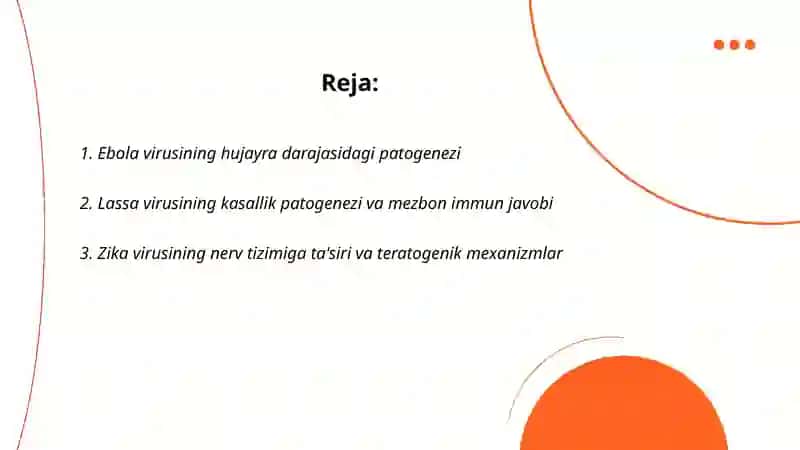 Reja:

1. Ebola virusining hujayra darajasidagi patogenezi

2. Lassa virusining kasallik patogenezi va mezbon immun javobi

3. Zika virusining nerv tizimiga ta'siri va teratogenik mexanizmlar